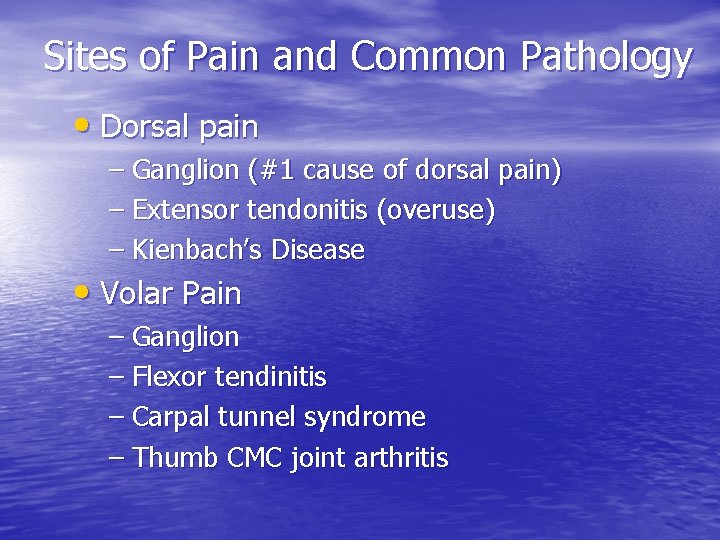 Sites of Pain and Common Pathology

• Dorsal pain
– Ganglion (#1 cause of dorsal pain)
– Extensor tendonitis (overuse)
– Kienbach's Disease

• Volar Pain
– Ganglion
– Flexor tendinitis
– Carpal tunnel syndrome
– Thumb CMC joint arthritis